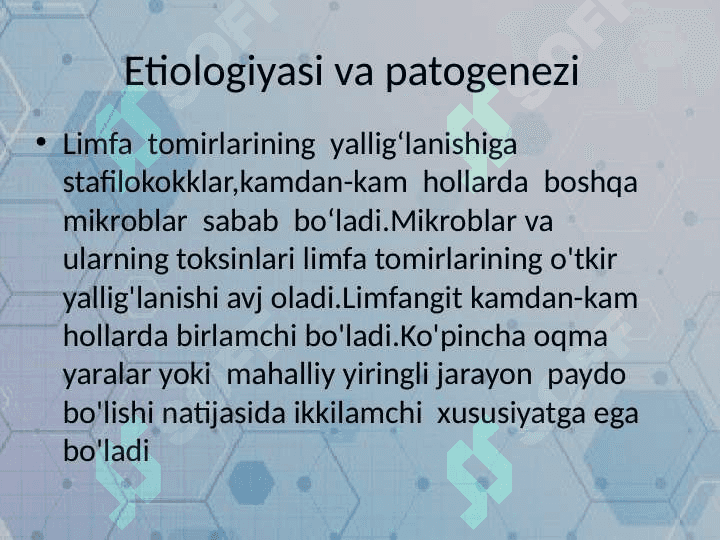 Etiologiyasi va patogenezi

• Limfa tomirlarining yallig‘lanishiga stafilokokklar,kamdan-kam hollarda boshqa mikroblar sabab bo‘ladi.Mikroblar va ularning toksinlari limfa tomirlarining o'tkir yallig'lanishi avj oladi.Limfangit kamdan-kam hollarda birlamchi bo'ladi.Ko'pincha oqma yaralar yoki mahalliy yiringli jarayon paydo bo'lishi natijasida ikkilamchi xususiyatga ega bo'ladi